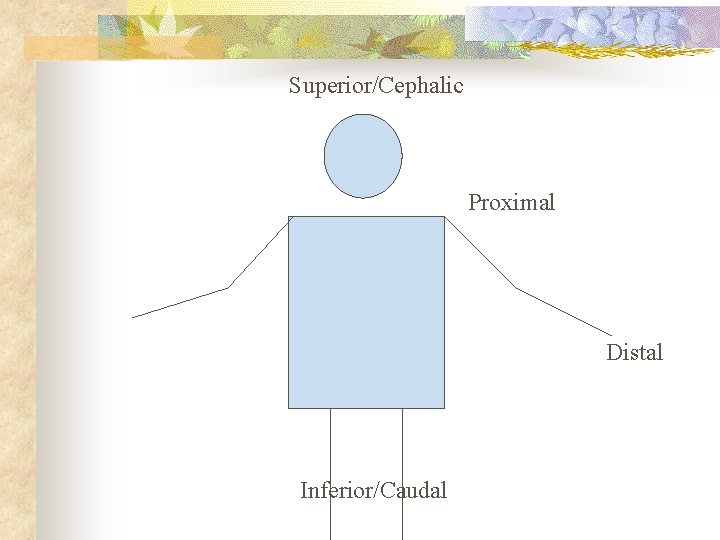 Superior/Cephalic

Proximal

Distal

Inferior/Caudal